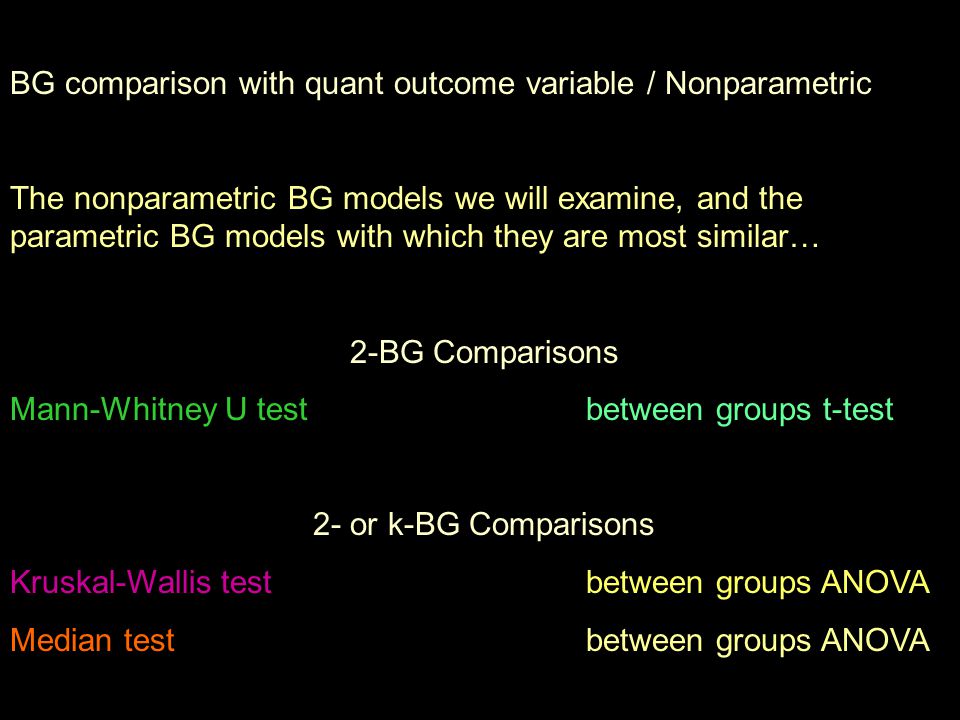 BG comparison with quant outcome variable / Nonparametric

The nonparametric BG models we will examine, and the parametric BG models with which they are most similar…

2-BG Comparisons

Mann-Whitney U test between groups t-test

2- or k-BG Comparisons

Kruskal-Wallis test between groups ANOVA

Median test between groups ANOVA